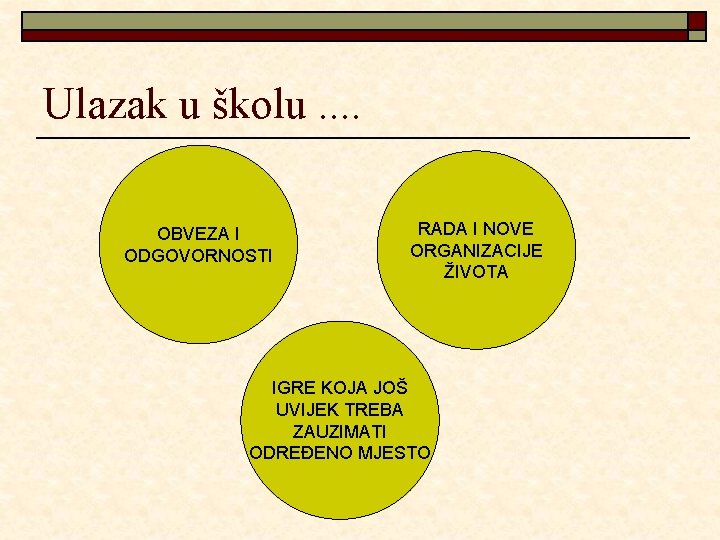 Ulazak u školu ....

OBVEZA I ODGOVORNOSTI

RADA I NOVE ORGANIZACIJE ŽIVOTA

IGRE KOJA JOŠ UVIJEK TREBA ZAUZIMATI ODREĐENO MJESTO